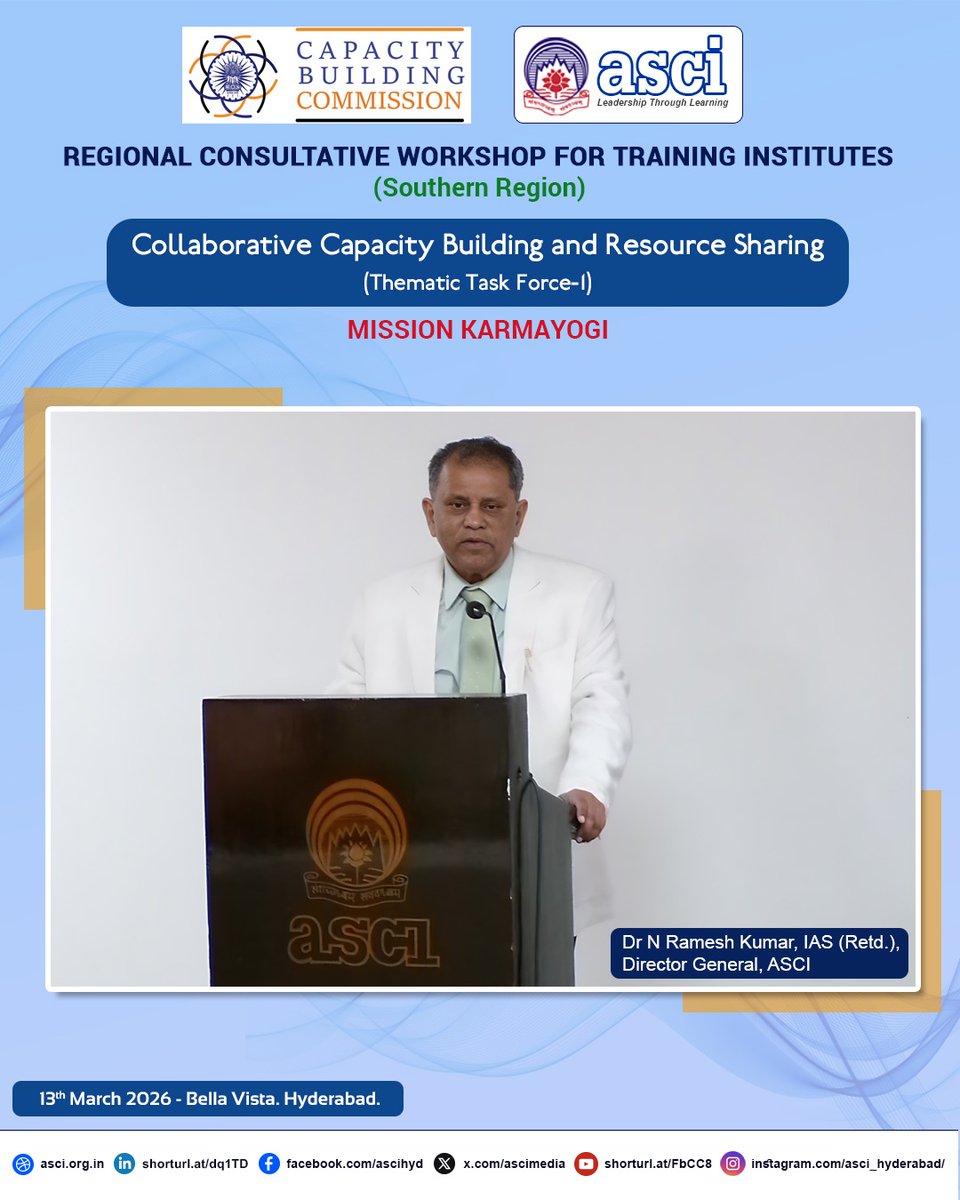 CAPACITY BUILDING COMMISSION

asci
Leadership Through Learning

REGIONAL CONSULTATIVE WORKSHOP FOR TRAINING INSTITUTES
(Southern Region)

Collaborative Capacity Building and Resource Sharing
(Thematic Task Force-1)

MISSION KARMAYOGI

asci

Dr N Ramesh Kumar, IAS (Retd.),
Director General, ASCI

13$^{th}$ March 2026 - Bella Vista. Hyderabad.

asci.org.in shorturl.at/dq1TD facebook.com/ascihyd x.com/ascimedia shorturl.at/FbCC8 instagram.com/asci_hyderabad/